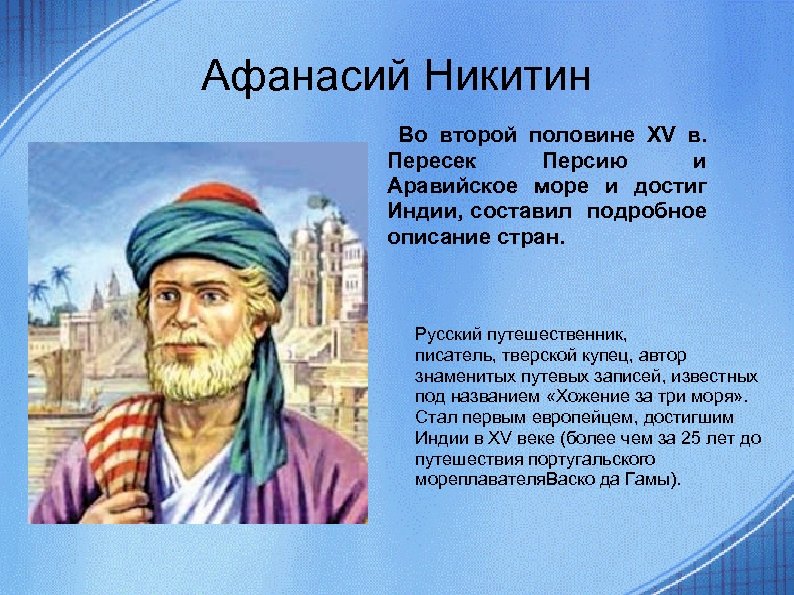 Афанасий Никитин

Во второй половине XV в. Пересек Персию и Аравийское море и достиг Индии, составил подробное описание стран.

Русский путешественник, писатель, тверской купец, автор знаменитых путевых записей, известных под названием «Хожение за три моря». Стал первым европейцем, достигшим Индии в XV веке (более чем за 25 лет до путешествия португальского мореплавателяВаско да Гамы).